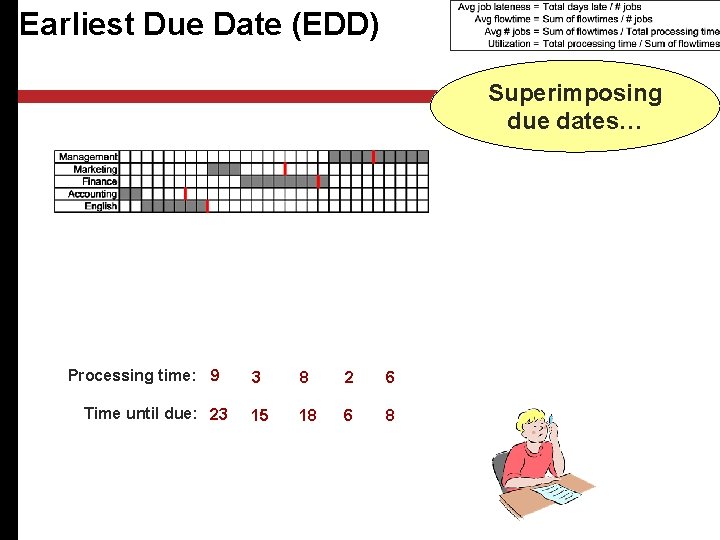 Earliest Due Date (EDD)

Avg job lateness = Total days late / # jobs
Avg flowtime = Sum of flowtimes / # jobs
Avg # jobs = Sum of flowtimes / Total processing time
Utilization = Total processing time / Sum of flowtimes

Superimposing due dates…

Management
Marketing
Finance
Accounting
English

Processing time: 9 3 8 2 6

Time until due: 23 15 18 6 8